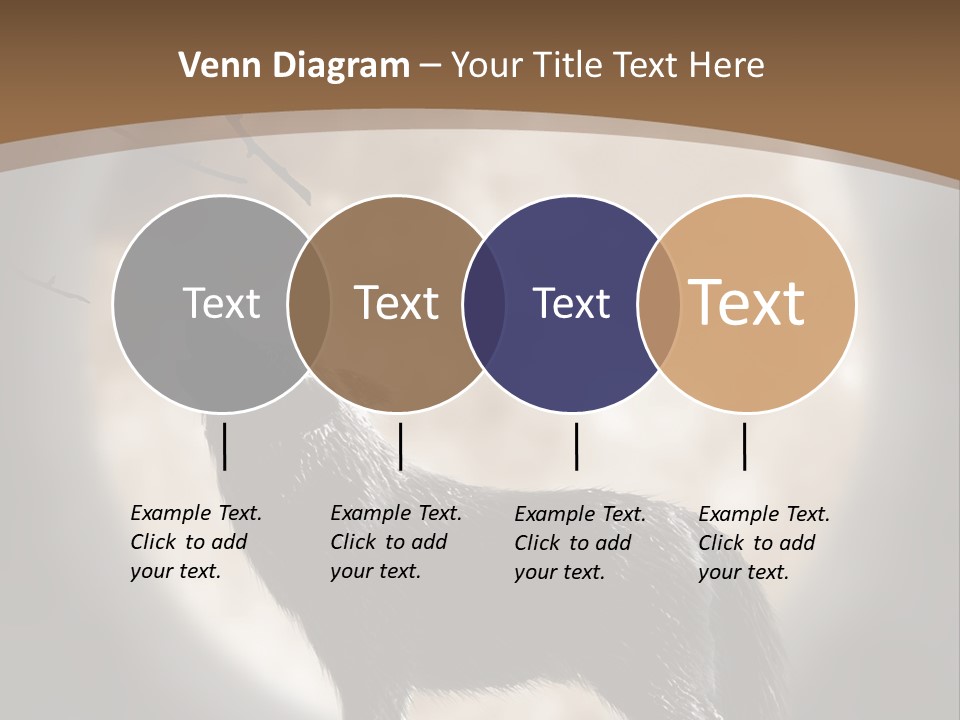 Venn Diagram – Your Title Text Here

Text

Text

Text

Text

Example Text. Click to add your text.

Example Text. Click to add your text.

Example Text. Click to add your text.

Example Text. Click to add your text.